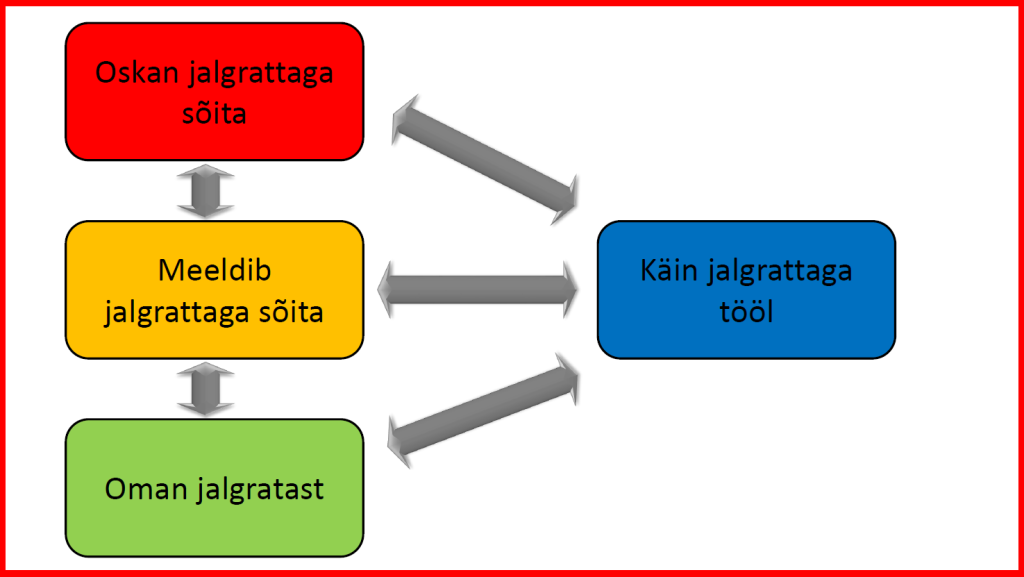 Oskan jalgrattaga sõita

Meeldib jalgrattaga sõita

Oman jalgratast

Käin jalgrattaga tööl